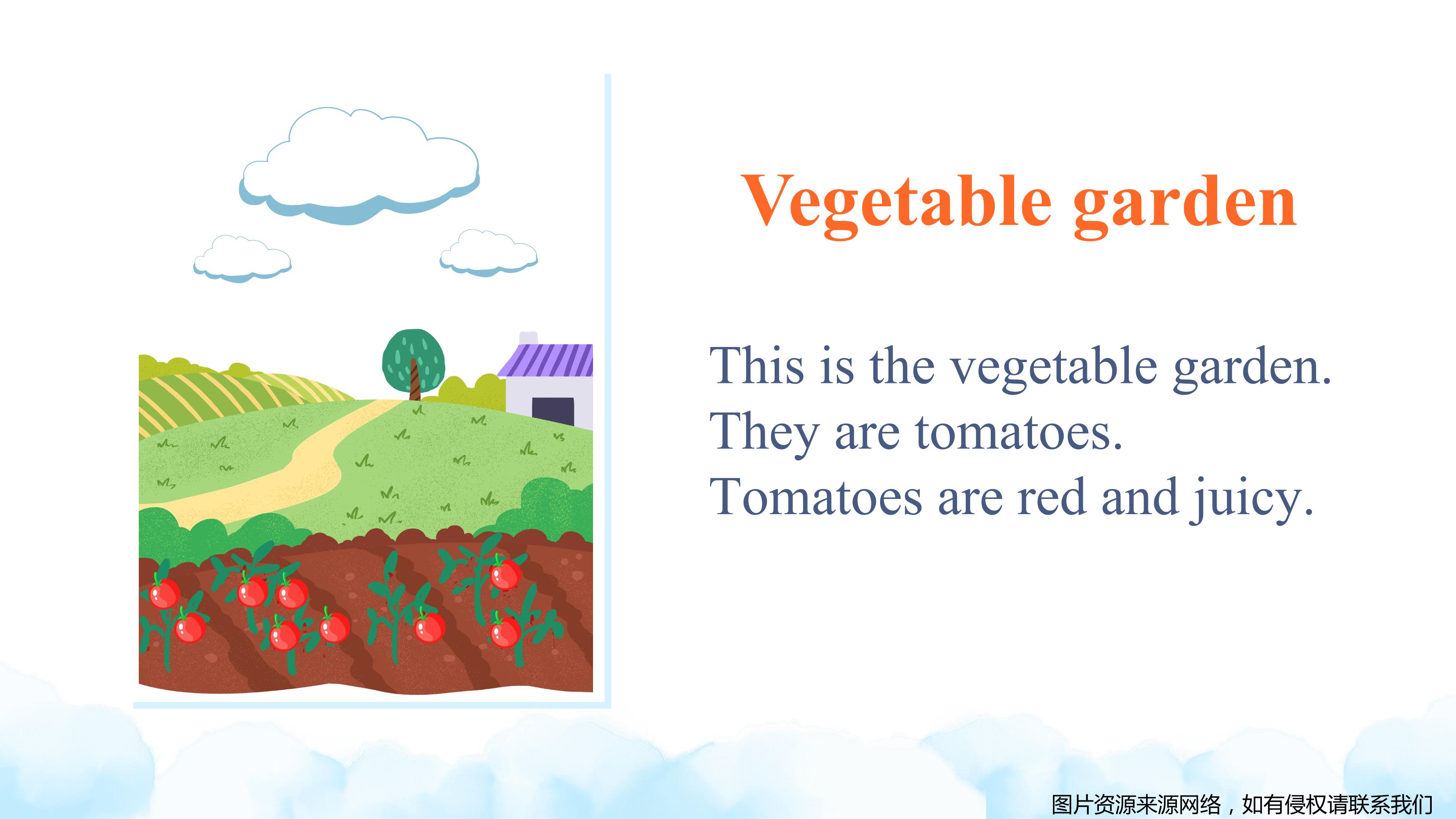 Vegetable garden

This is the vegetable garden.
They are tomatoes.
Tomatoes are red and juicy.

图片资源来源网络，如有侵权请联系我们